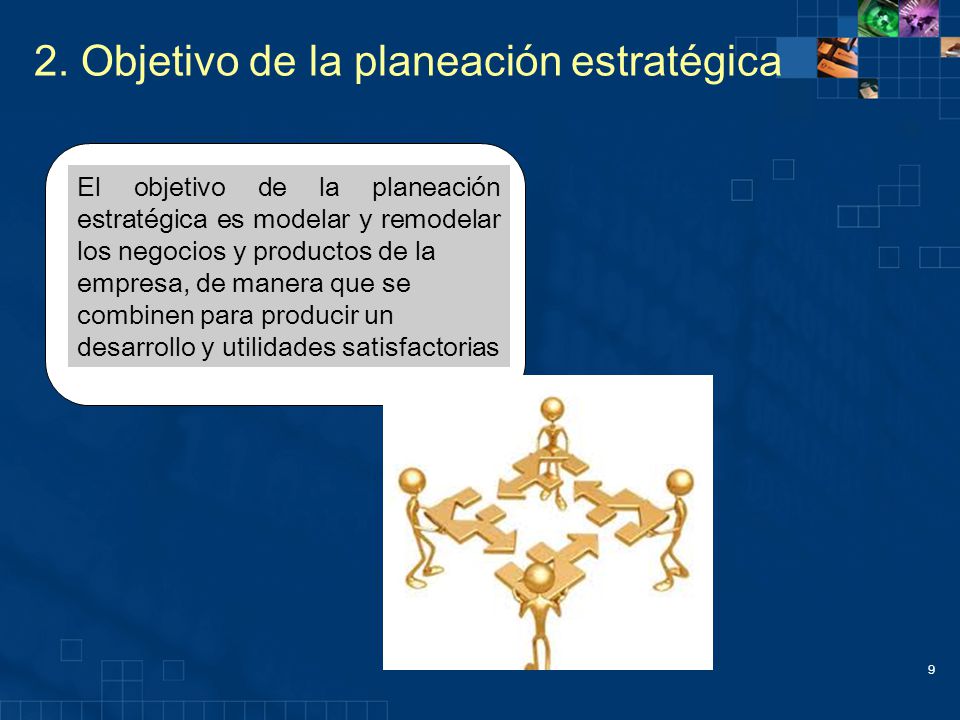 2. Objetivo de la planeación estratégica

El objetivo de la planeación estratégica es modelar y remodelar los negocios y productos de la empresa, de manera que se combinen para producir un desarrollo y utilidades satisfactorias

9